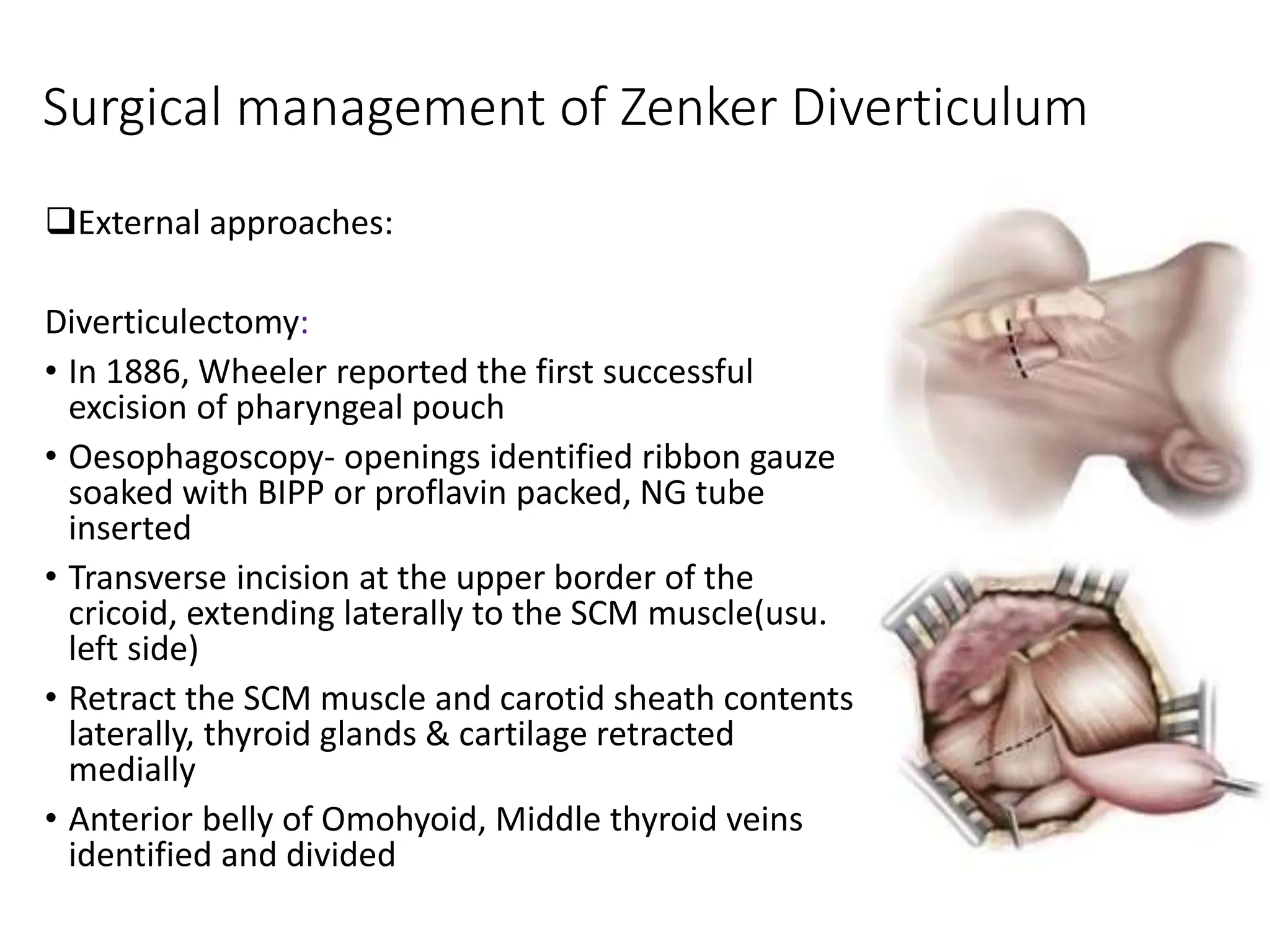 Surgical management of Zenker Diverticulum

❑External approaches:

Diverticulectomy:

• In 1886, Wheeler reported the first successful excision of pharyngeal pouch
• Oesophagoscopy- openings identified ribbon gauze soaked with BIPP or proflavin packed, NG tube inserted
• Transverse incision at the upper border of the cricoid, extending laterally to the SCM muscle(usu. left side)
• Retract the SCM muscle and carotid sheath contents laterally, thyroid glands & cartilage retracted medially
• Anterior belly of Omohyoid, Middle thyroid veins identified and divided